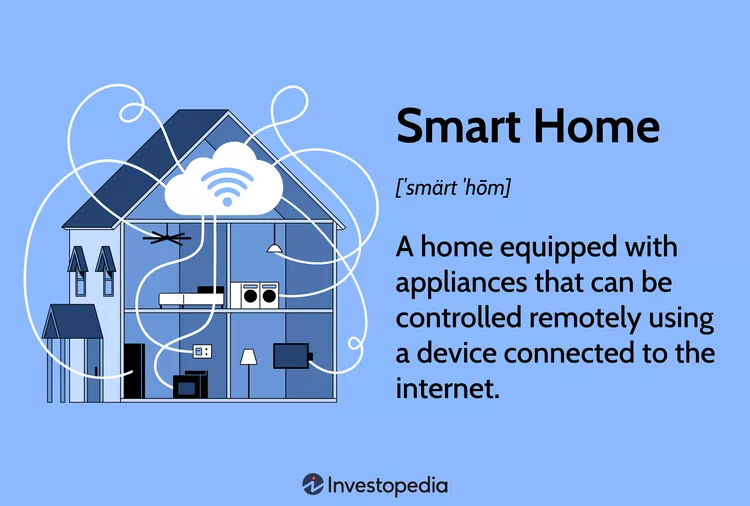 Smart Home

[ˈsmärt ˈhōm]

A home equipped with appliances that can be controlled remotely using a device connected to the internet.

Investopedia